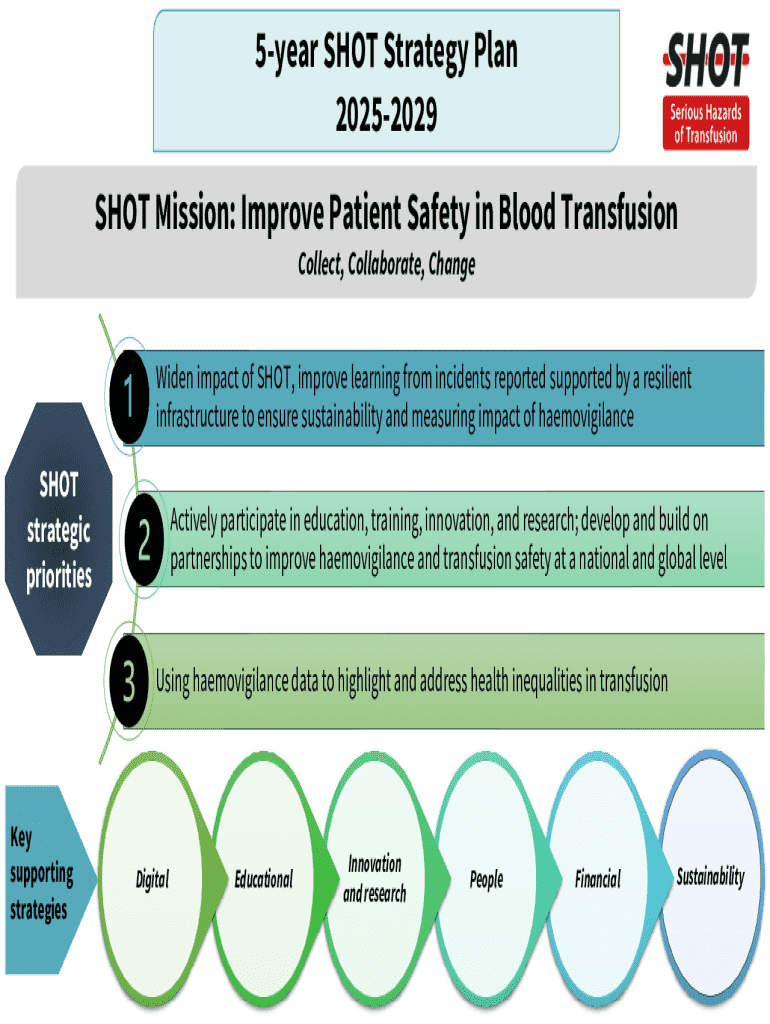 5-year SHOT Strategy Plan
2025-2029

SHOT
Serious Hazards of Transfusion

SHOT Mission: Improve Patient Safety in Blood Transfusion

Collect, Collaborate, Change

SHOT strategic priorities

1 Widen impact of SHOT, improve learning from incidents reported supported by a resilient infrastructure to ensure sustainability and measuring impact of haemovigilance

2 Actively participate in education, training, innovation, and research; develop and build on partnerships to improve haemovigilance and transfusion safety at a national and global level

3 Using haemovigilance data to highlight and address health inequalities in transfusion

Key supporting strategies

Digital

Educational

Innovation and research

People

Financial

Sustainability